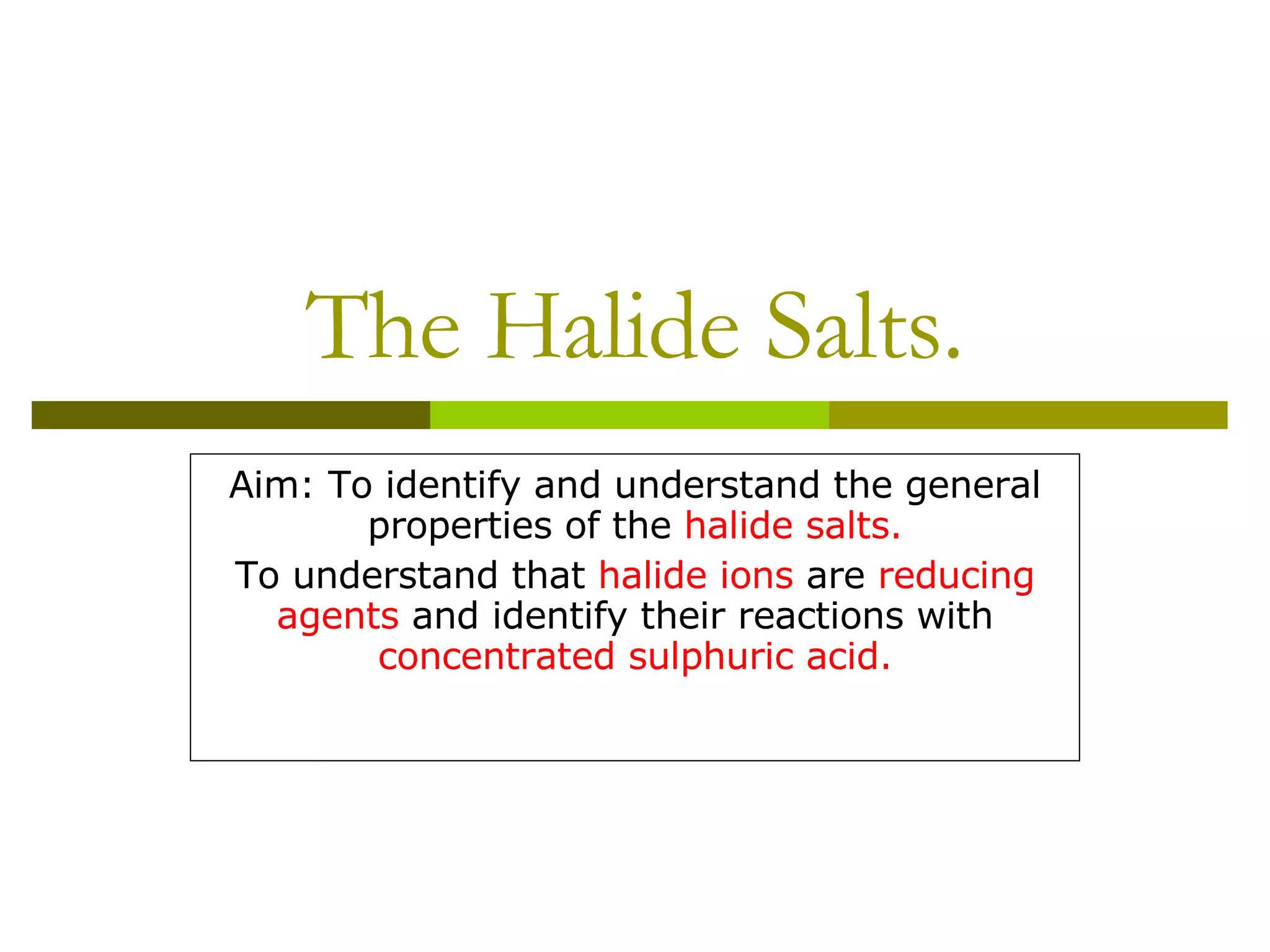 The Halide Salts.

Aim: To identify and understand the general properties of the halide salts.

To understand that halide ions are reducing agents and identify their reactions with concentrated sulphuric acid.